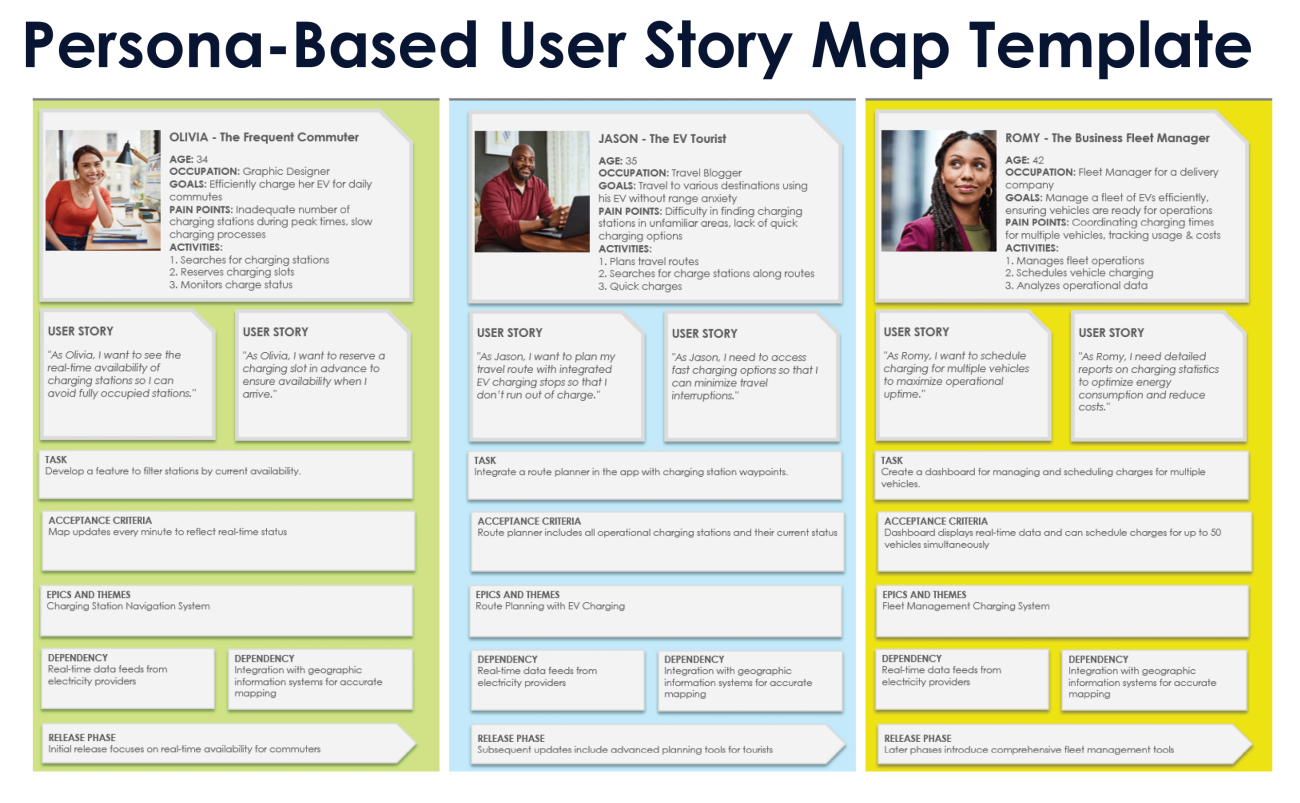 Persona-Based User Story Map Template

OLIVIA - The Frequent Commuter
AGE: 34
OCCUPATION: Graphic Designer
GOALS: Efficiently charge her EV for daily commutes
PAIN POINTS: Inadequate number of charging stations during peak times, slow charging processes
ACTIVITIES:
1. Searches for charging stations
2. Reserves charging slots
3. Monitors charge status

USER STORY
"As Olivia, I want to see the real-time availability of charging stations so I can avoid fully occupied stations."

USER STORY
"As Olivia, I want to reserve a charging slot in advance to ensure availability when I arrive."

TASK
Develop a feature to filter stations by current availability.

ACCEPTANCE CRITERIA
Map updates every minute to reflect real-time status

EPICS AND THEMES
Charging Station Navigation System

DEPENDENCY
Real-time data feeds from electricity providers

DEPENDENCY
Integration with geographic information systems for accurate mapping

RELEASE PHASE
Initial release focuses on real-time availability for commuters

JASON - The EV Tourist
AGE: 35
OCCUPATION: Travel Blogger
GOALS: Travel to various destinations using his EV without range anxiety
PAIN POINTS: Difficulty in finding charging stations in unfamiliar areas, lack of quick charging options
ACTIVITIES:
1. Plans travel routes
2. Searches for charge stations along routes
3. Quick charges

USER STORY
"As Jason, I want to plan my travel route with integrated EV charging stops so that I don't run out of charge."

USER STORY
"As Jason, I need to access fast charging options so that I can minimize travel interruptions."

TASK
Integrate a route planner in the app with charging station waypoints.

ACCEPTANCE CRITERIA
Route planner includes all operational charging stations and their current status

EPICS AND THEMES
Route Planning with EV Charging

DEPENDENCY
Real-time data feeds from electricity providers

DEPENDENCY
Integration with geographic information systems for accurate mapping

RELEASE PHASE
Subsequent updates include advanced planning tools for tourists

ROMY - The Business Fleet Manager
AGE: 42
OCCUPATION: Fleet Manager for a delivery company
GOALS: Manage a fleet of EVs efficiently, ensuring vehicles are ready for operations
PAIN POINTS: Coordinating charging times for multiple vehicles, tracking usage & costs
ACTIVITIES:
1. Manages fleet operations
2. Schedules vehicle charging
3. Analyzes operational data

USER STORY
"As Romy, I want to schedule charging for multiple vehicles to maximize operational uptime."

USER STORY
"As Romy, I need detailed reports on charging statistics to optimize energy consumption and reduce costs."

TASK
Create a dashboard for managing and scheduling charges for multiple vehicles.

ACCEPTANCE CRITERIA
Dashboard displays real-time data and can schedule charges for up to 50 vehicles simultaneously

EPICS AND THEMES
Fleet Management Charging System

DEPENDENCY
Real-time data feeds from electricity providers

DEPENDENCY
Integration with geographic information systems for accurate mapping

RELEASE PHASE
Later phases introduce comprehensive fleet management tools